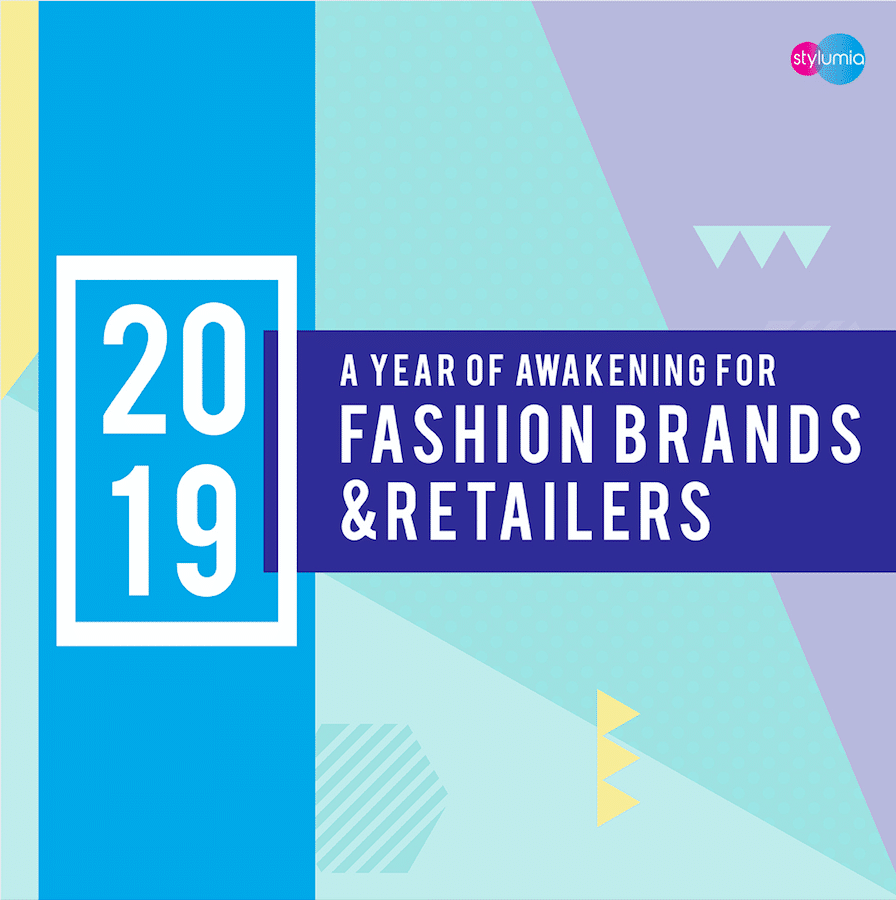 stylumia

20
19

A YEAR OF AWAKENING FOR
FASHION BRANDS
&RETAILERS